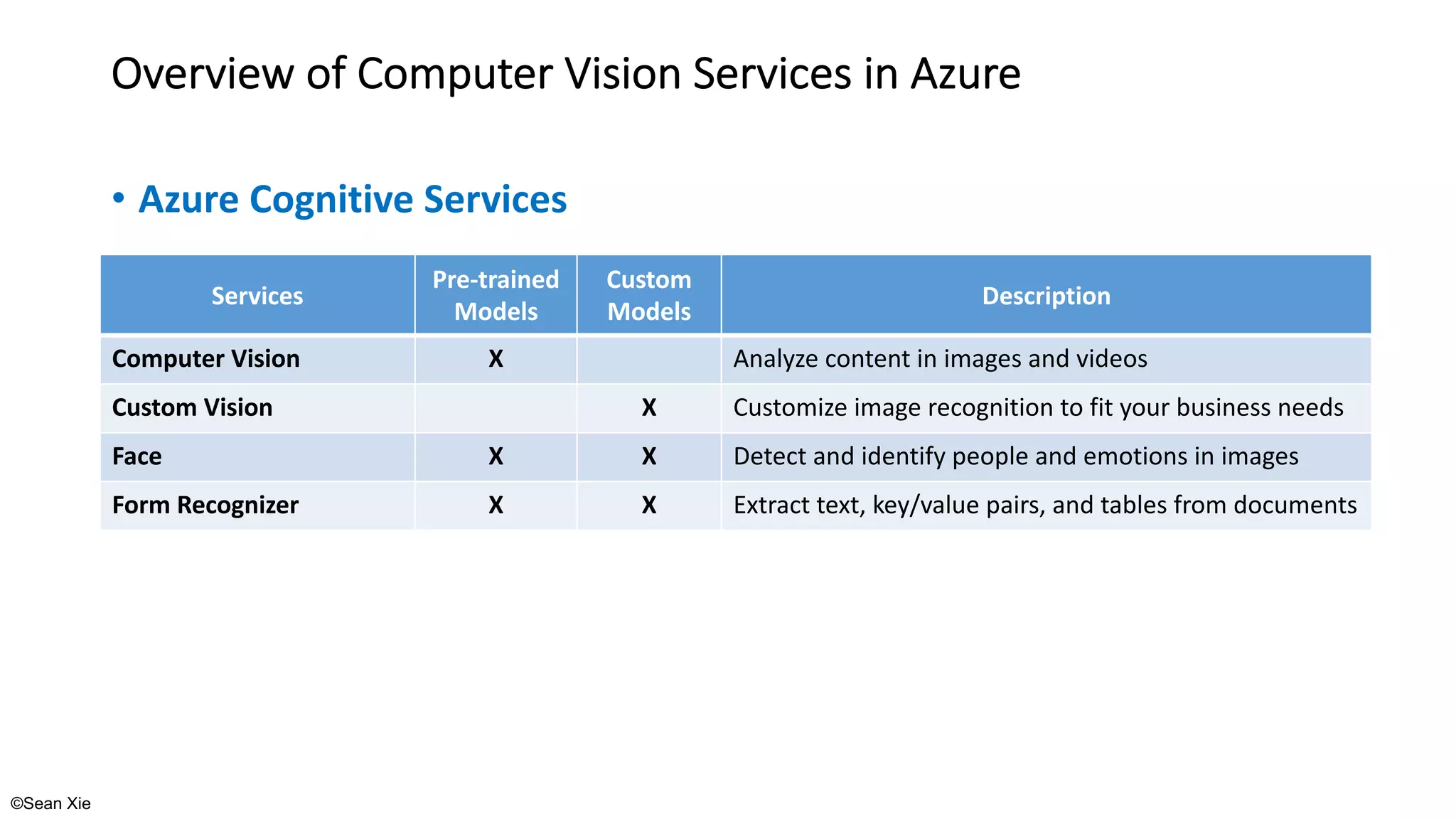 Overview of Computer Vision Services in Azure

• Azure Cognitive Services

| Services | Pre-trained Models | Custom Models | Description |
|---|---|---|---|
| Computer Vision | X | | Analyze content in images and videos |
| Custom Vision | | X | Customize image recognition to fit your business needs |
| Face | X | X | Detect and identify people and emotions in images |
| Form Recognizer | X | X | Extract text, key/value pairs, and tables from documents |

©Sean Xie